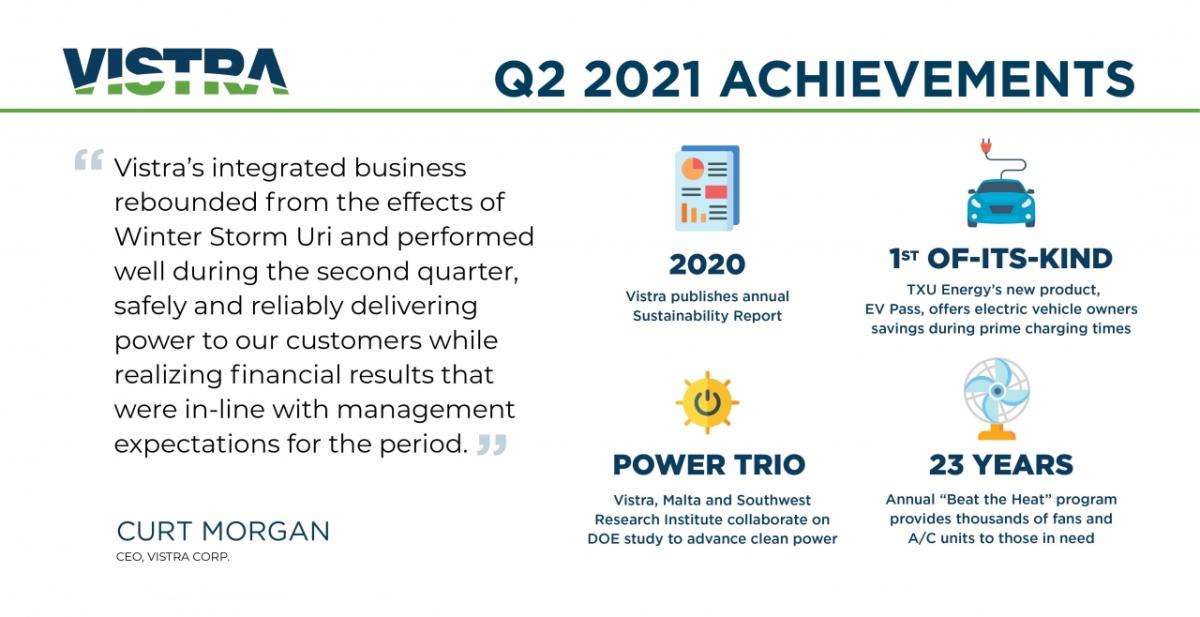 VISTRA

Q2 2021 ACHIEVEMENTS

“ Vistra’s integrated business rebounded from the effects of Winter Storm Uri and performed well during the second quarter, safely and reliably delivering power to our customers while realizing financial results that were in-line with management expectations for the period. ”

CURT MORGAN
CEO, VISTRA CORP.

2020
Vistra publishes annual Sustainability Report

1ST OF-ITS-KIND
TXU Energy’s new product, EV Pass, offers electric vehicle owners savings during prime charging times

POWER TRIO
Vistra, Malta and Southwest Research Institute collaborate on DOE study to advance clean power

23 YEARS
Annual “Beat the Heat” program provides thousands of fans and A/C units to those in need